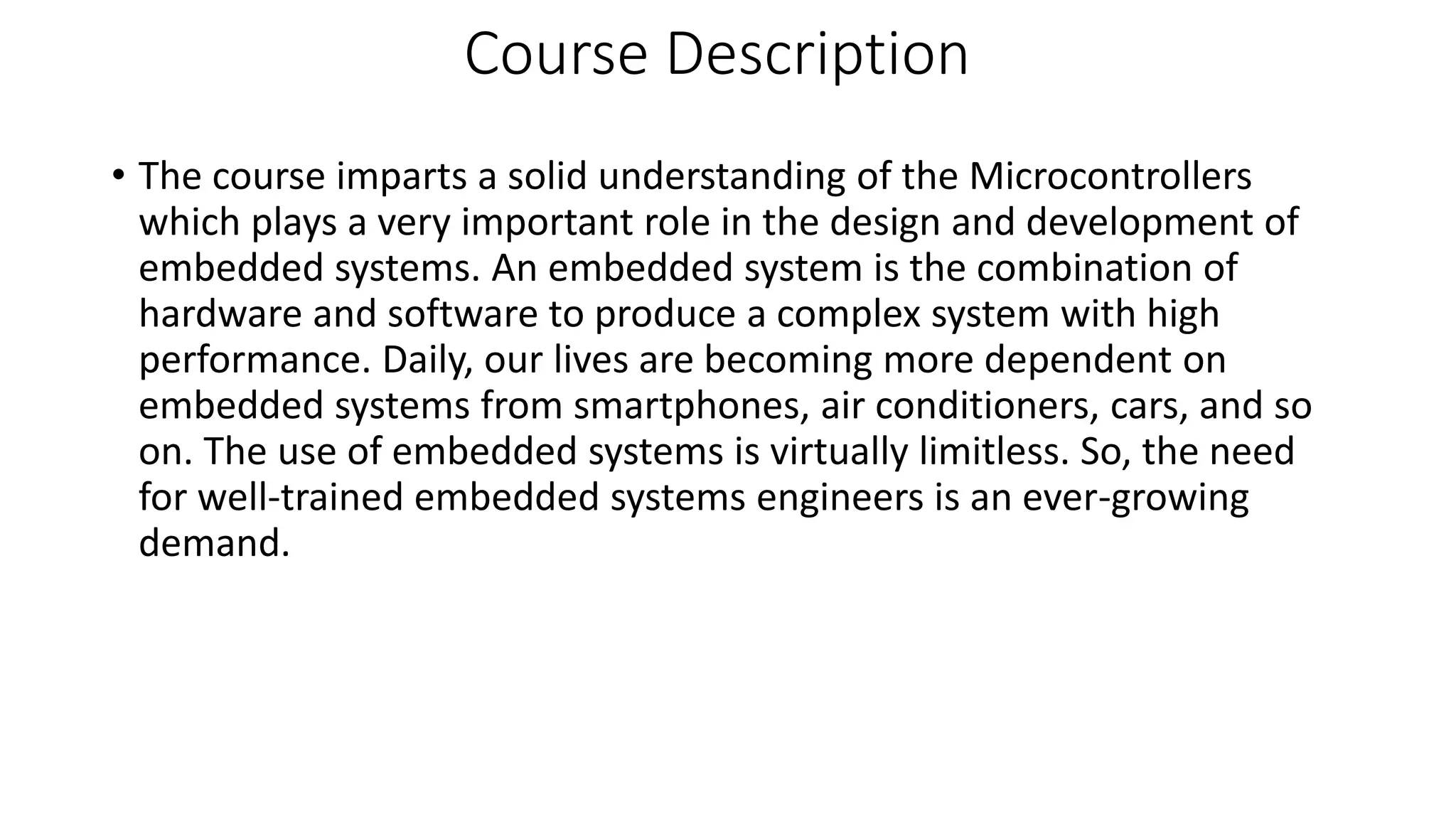 Course Description

• The course imparts a solid understanding of the Microcontrollers which plays a very important role in the design and development of embedded systems. An embedded system is the combination of hardware and software to produce a complex system with high performance. Daily, our lives are becoming more dependent on embedded systems from smartphones, air conditioners, cars, and so on. The use of embedded systems is virtually limitless. So, the need for well-trained embedded systems engineers is an ever-growing demand.